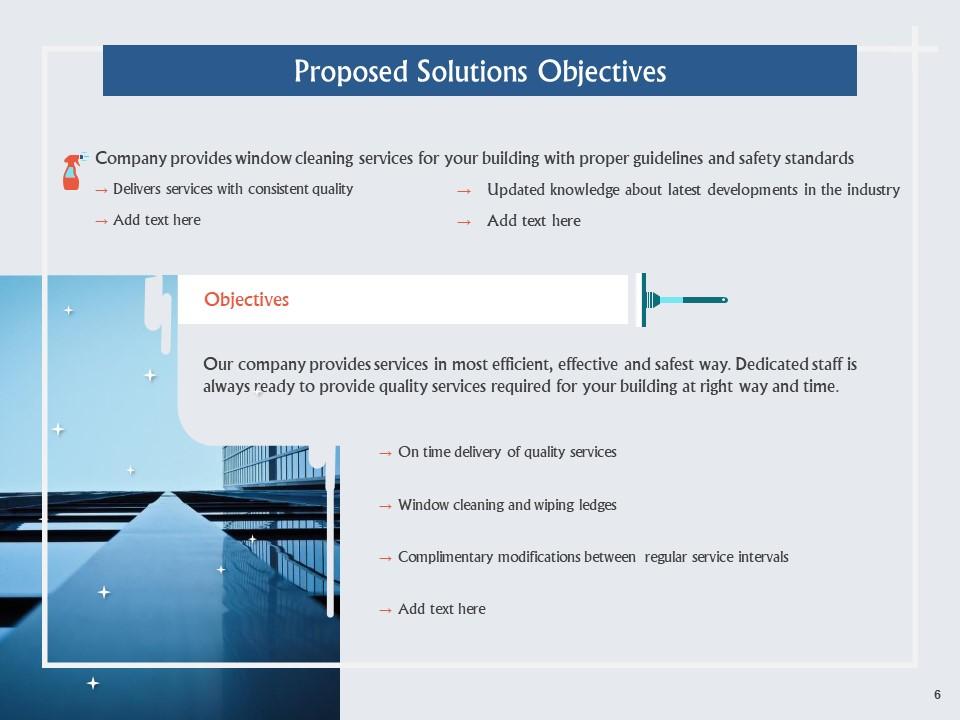 Proposed Solutions Objectives

Company provides window cleaning services for your building with proper guidelines and safety standards

→ Delivers services with consistent quality

→ Add text here

→ Updated knowledge about latest developments in the industry

→ Add text here

Objectives

Our company provides services in most efficient, effective and safest way. Dedicated staff is always ready to provide quality services required for your building at right way and time.

→ On time delivery of quality services

→ Window cleaning and wiping ledges

→ Complimentary modifications between regular service intervals

→ Add text here

6